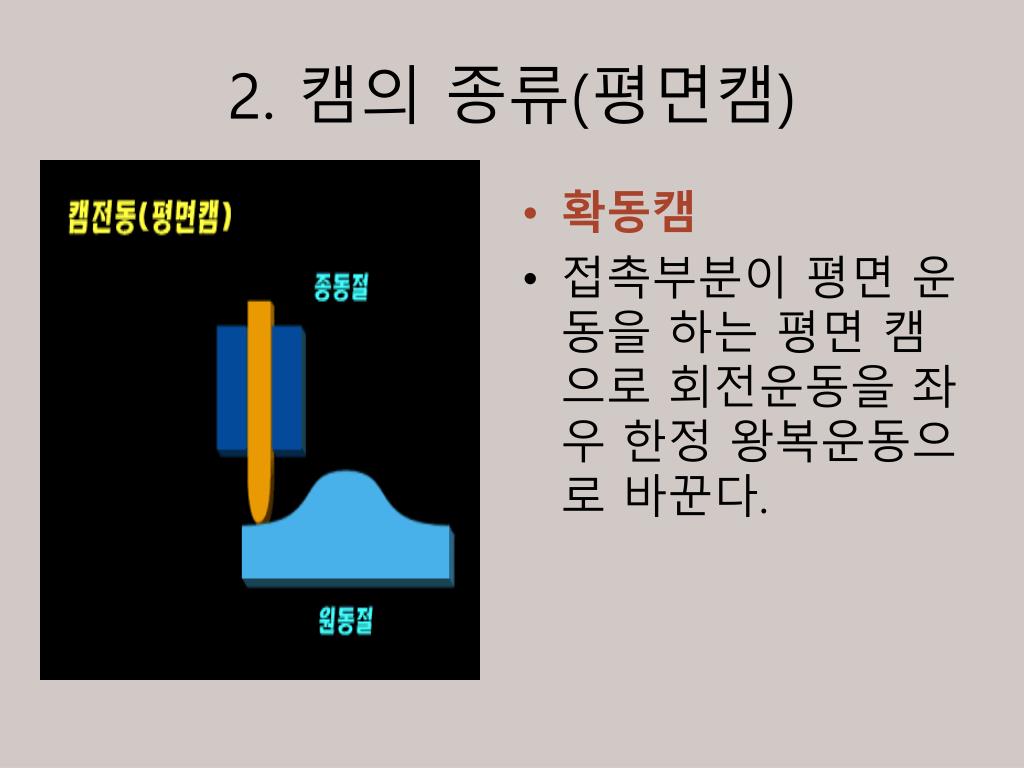 2. 캠의 종류(평면캠)

캠전동(평면캠)

종동절

원동절

• 확동캠
• 접촉부분이 평면 운동을 하는 평면 캠으로 회전운동을 좌우 한정 왕복운동으로 바꾼다.